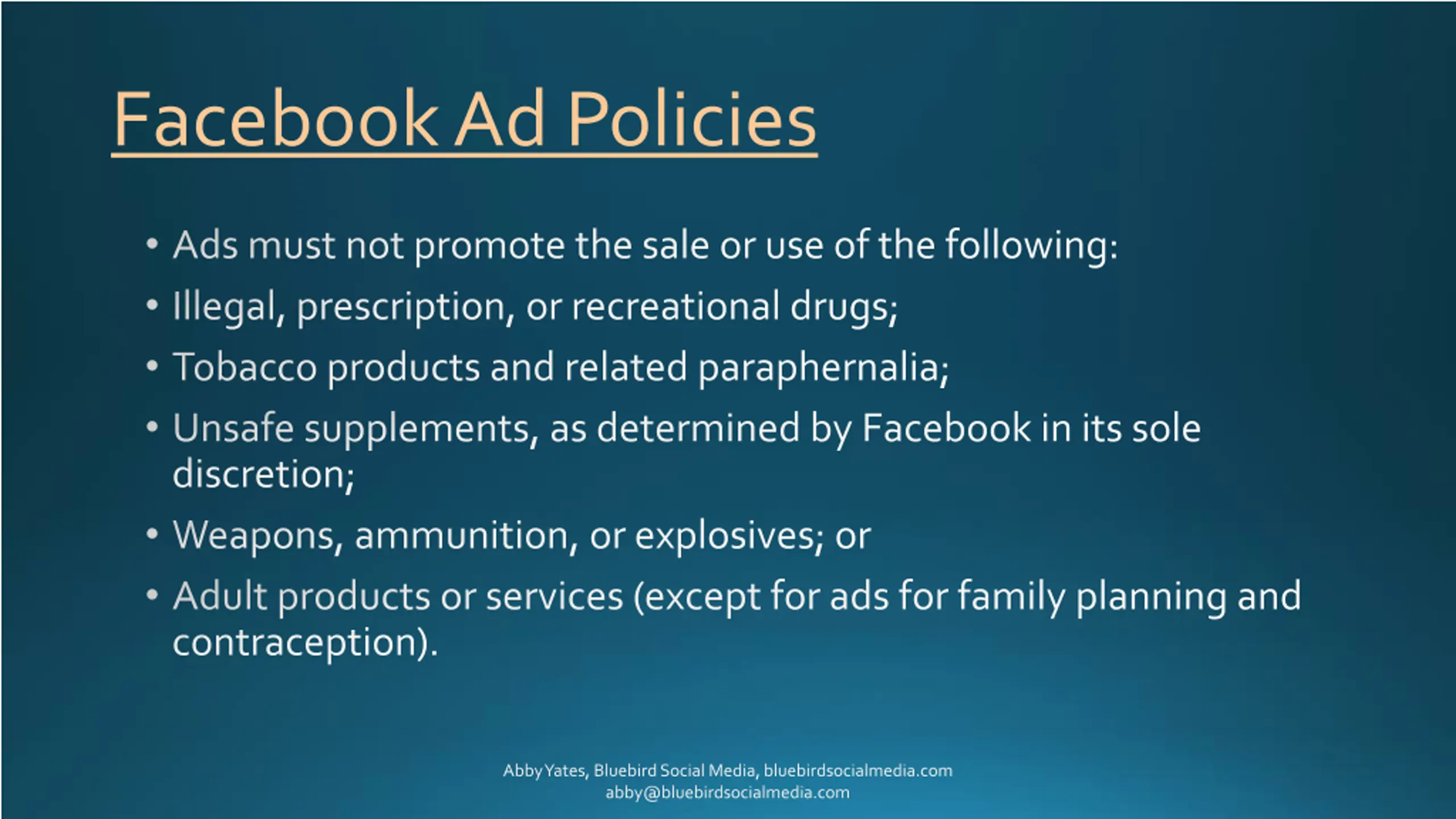 Facebook Ad Policies

• Ads must not promote the sale or use of the following:
• Illegal, prescription, or recreational drugs;
• Tobacco products and related paraphernalia;
• Unsafe supplements, as determined by Facebook in its sole discretion;
• Weapons, ammunition, or explosives; or
• Adult products or services (except for ads for family planning and contraception).

Abby Yates, Bluebird Social Media, bluebirdsocialmedia.com
abby@bluebirdsocialmedia.com